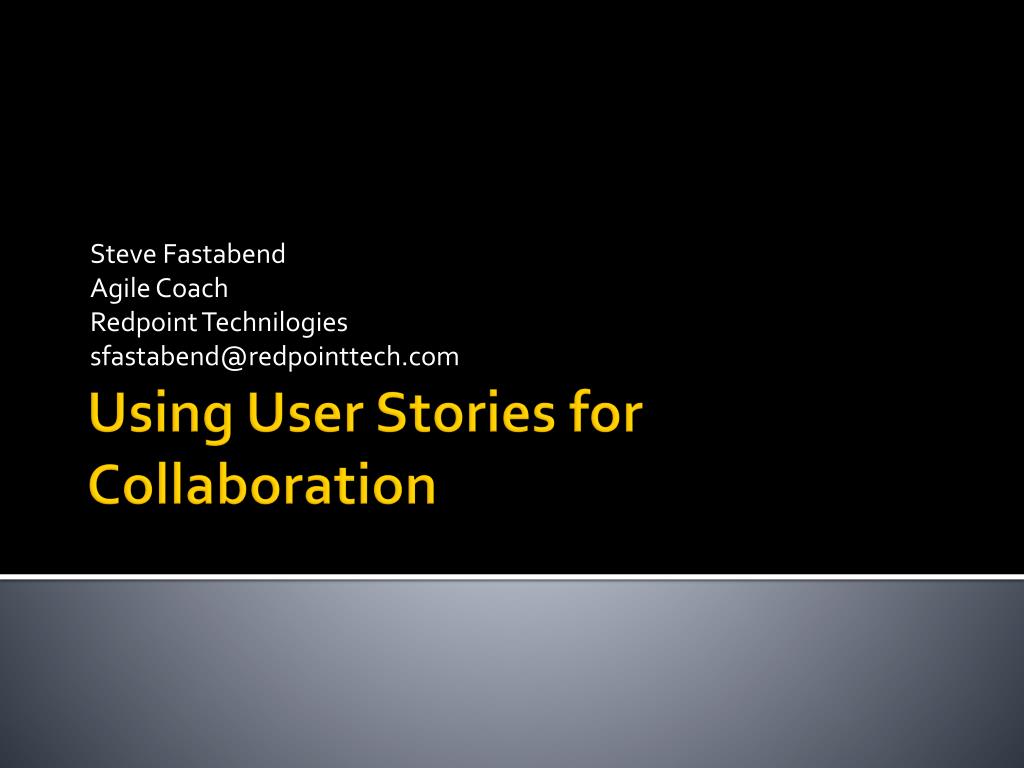 Steve Fastabend
Agile Coach
Redpoint Technilogies
sfastabend@redpointtech.com

Using User Stories for Collaboration